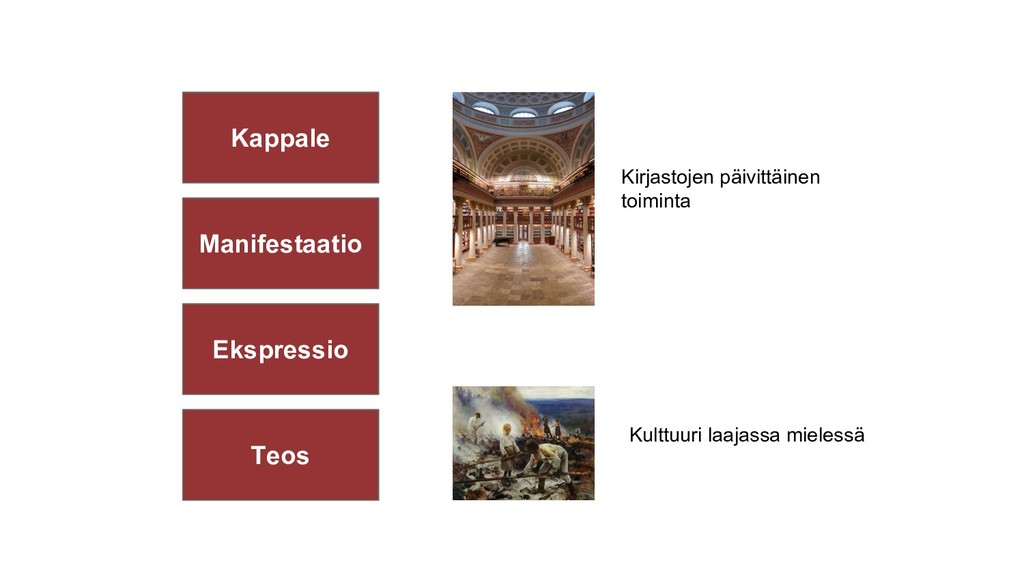 Kappale

Manifestaatio

Ekspressio

Teos

Kirjastojen päivittäinen toiminta

Kulttuuri laajassa mielessä